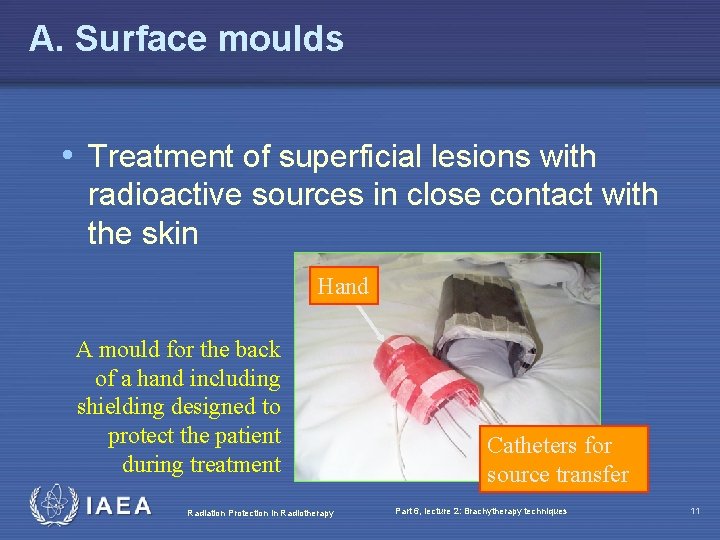 A. Surface moulds

• Treatment of superficial lesions with radioactive sources in close contact with the skin

Hand

A mould for the back of a hand including shielding designed to protect the patient during treatment

Catheters for source transfer

IAEA

Radiation Protection in Radiotherapy

Part 6, lecture 2: Brachytherapy techniques

11